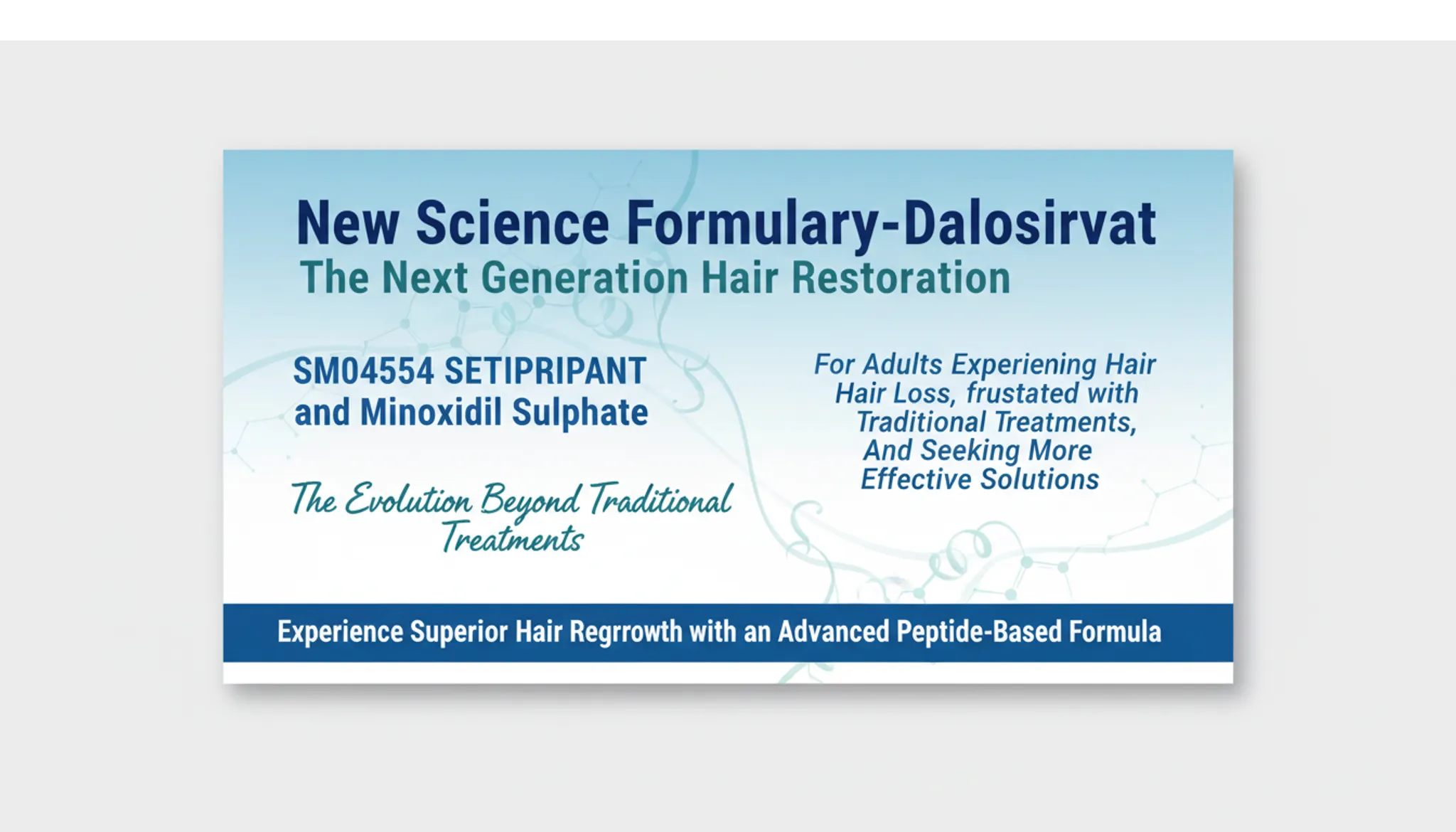 New Science Formulary-Dalosirvat
The Next Generation Hair Restoration

SM04554 SETIPRIPANT and Minoxidil Sulphate

The Evolution Beyond Traditional Treatments

For Adults Experiening Hair Hair Loss, frustated with Traditional Treatments, And Seeking More Effective Solutions

Experience Superior Hair Regrrowth with an Advanced Peptide-Based Formula